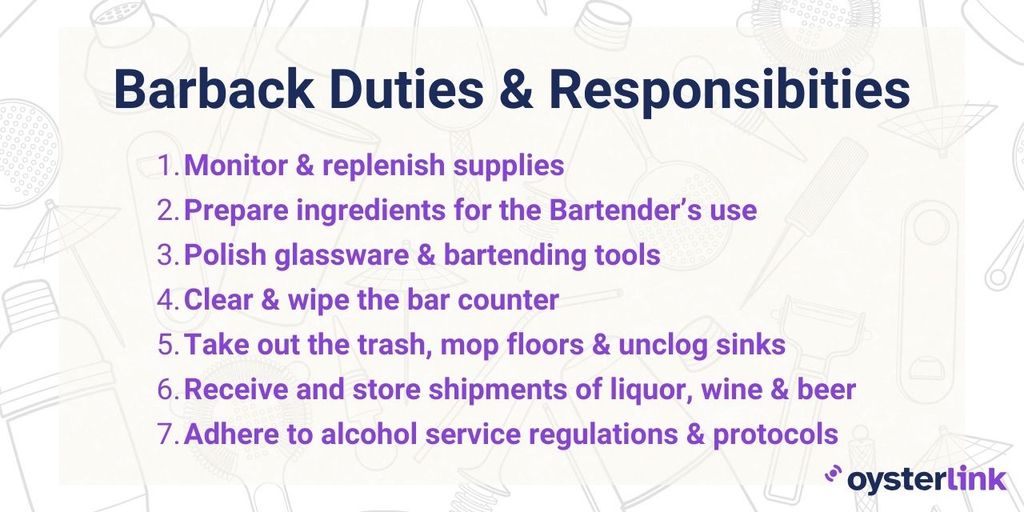 Barback Duties & Responsibities

1. Monitor & replenish supplies
2. Prepare ingredients for the Bartender's use
3. Polish glassware & bartending tools
4. Clear & wipe the bar counter
5. Take out the trash, mop floors & unclog sinks
6. Receive and store shipments of liquor, wine & beer
7. Adhere to alcohol service regulations & protocols

oysterlink